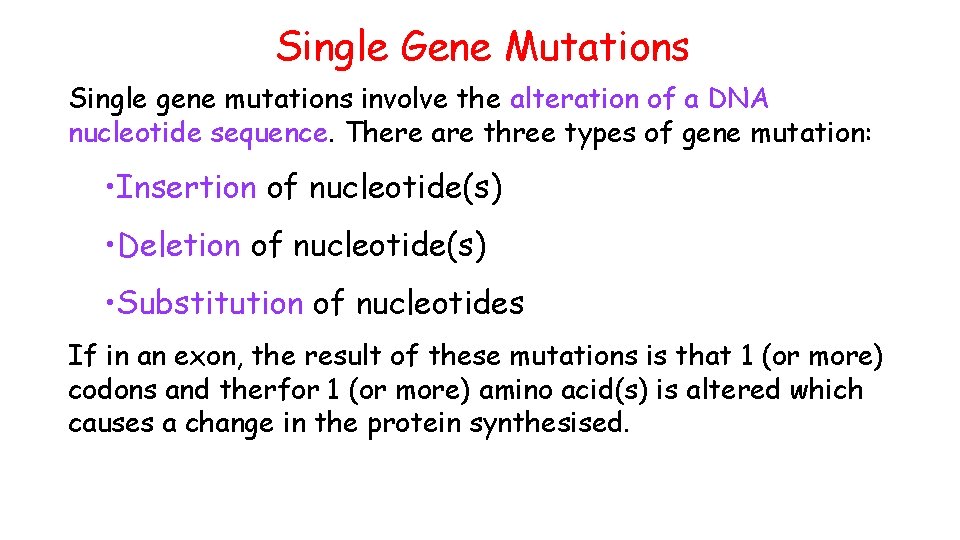 Single Gene Mutations

Single gene mutations involve the alteration of a DNA nucleotide sequence. There are three types of gene mutation:

•Insertion of nucleotide(s)

•Deletion of nucleotide(s)

•Substitution of nucleotides

If in an exon, the result of these mutations is that 1 (or more) codons and therfor 1 (or more) amino acid(s) is altered which causes a change in the protein synthesised.